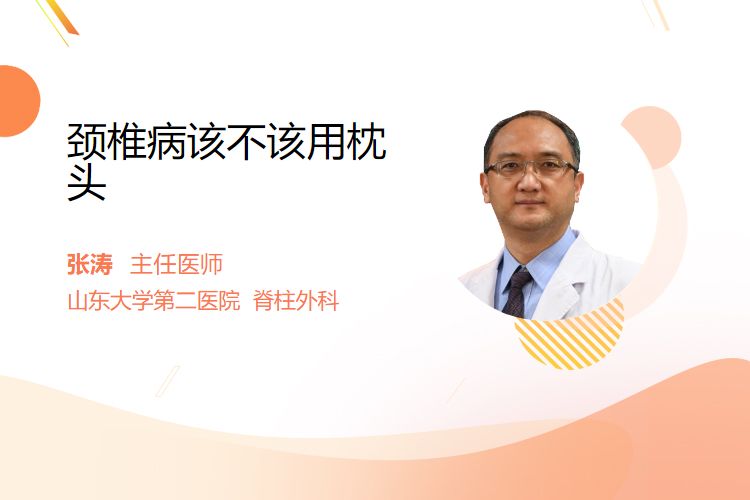 颈椎病该不该用枕头

张涛 主任医师
山东大学第二医院 脊柱外科